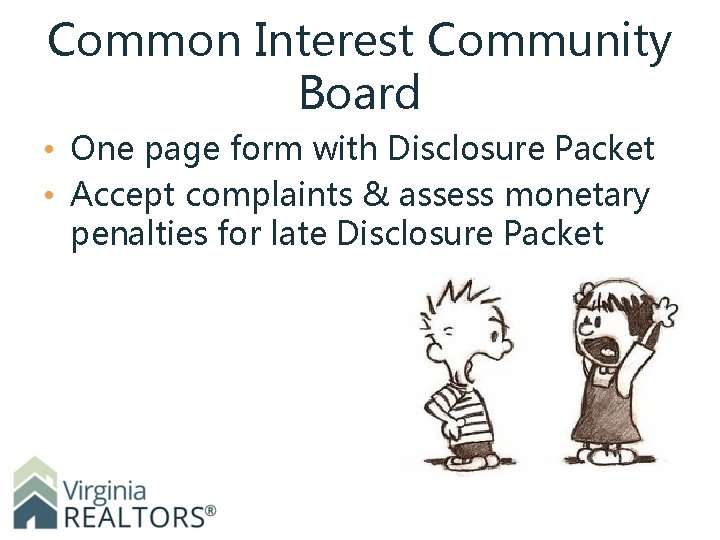 Common Interest Community Board

• One page form with Disclosure Packet
• Accept complaints & assess monetary penalties for late Disclosure Packet

Virginia
REALTORS®